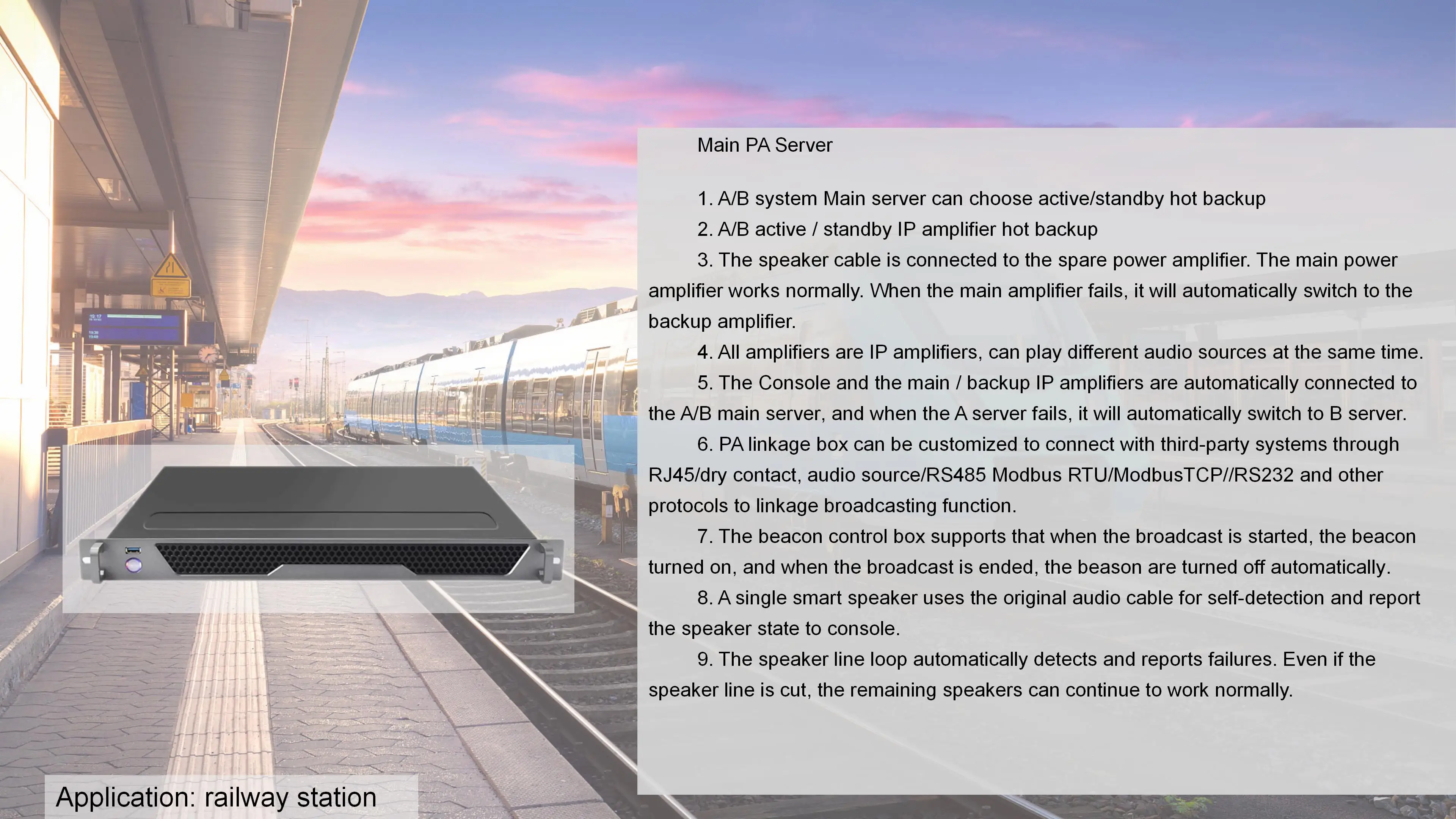 Main PA Server

1. A/B system Main server can choose active/standby hot backup

2. A/B active / standby IP amplifier hot backup

3. The speaker cable is connected to the spare power amplifier. The main power amplifier works normally. When the main amplifier fails, it will automatically switch to the backup amplifier.

4. All amplifiers are IP amplifiers, can play different audio sources at the same time.

5. The Console and the main / backup IP amplifiers are automatically connected to the A/B main server, and when the A server fails, it will automatically switch to B server.

6. PA linkage box can be customized to connect with third-party systems through RJ45/dry contact, audio source/RS485 Modbus RTU/ModbusTCP//RS232 and other protocols to linkage broadcasting function.

7. The beacon control box supports that when the broadcast is started, the beacon turned on, and when the broadcast is ended, the beason are turned off automatically.

8. A single smart speaker uses the original audio cable for self-detection and report the speaker state to console.

9. The speaker line loop automatically detects and reports failures. Even if the speaker line is cut, the remaining speakers can continue to work normally.

Application: railway station